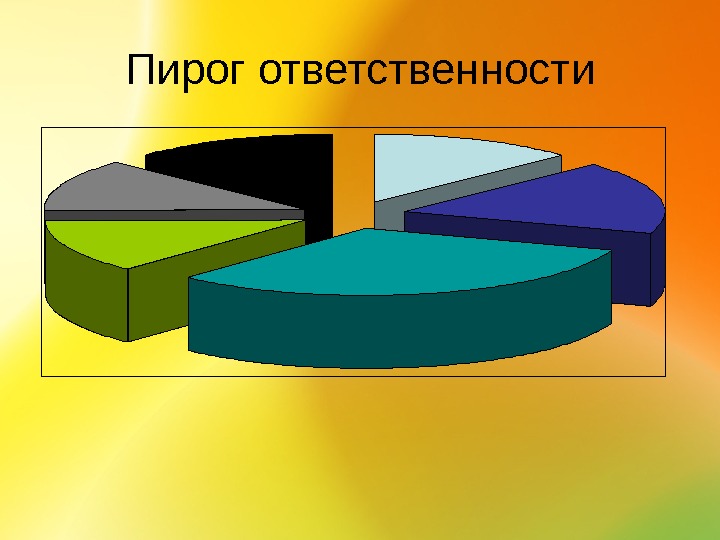 Пирог ответственности